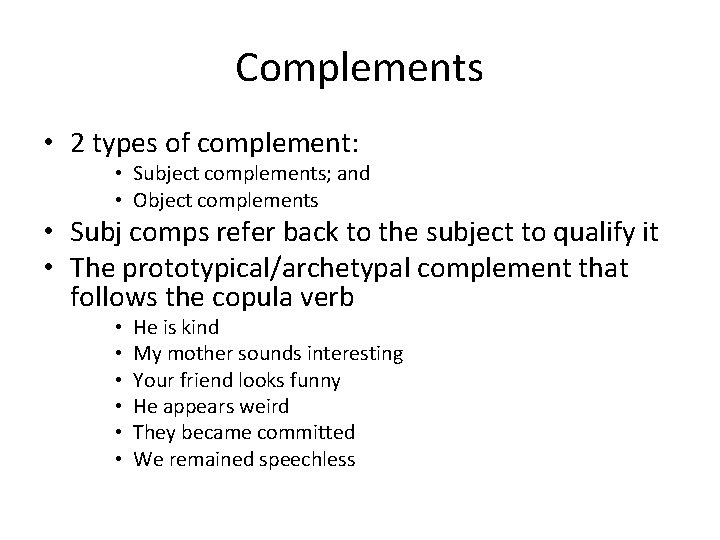 Complements

• 2 types of complement:
• Subject complements; and
• Object complements
• Subj comps refer back to the subject to qualify it
• The prototypical/archetypal complement that follows the copula verb
• He is kind
• My mother sounds interesting
• Your friend looks funny
• He appears weird
• They became committed
• We remained speechless